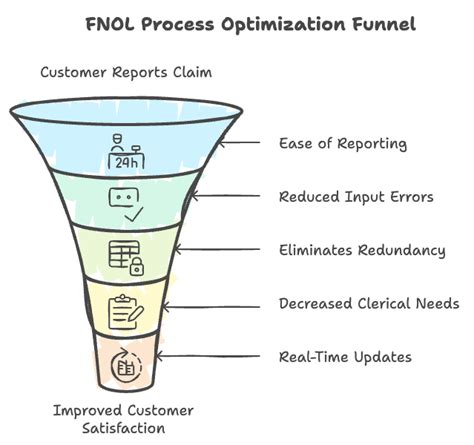 FNOL Process Optimization Funnel

Customer Reports Claim

24h

Ease of Reporting

Reduced Input Errors

Eliminates Redundancy

Decreased Clerical Needs

Real-Time Updates

Improved Customer Satisfaction